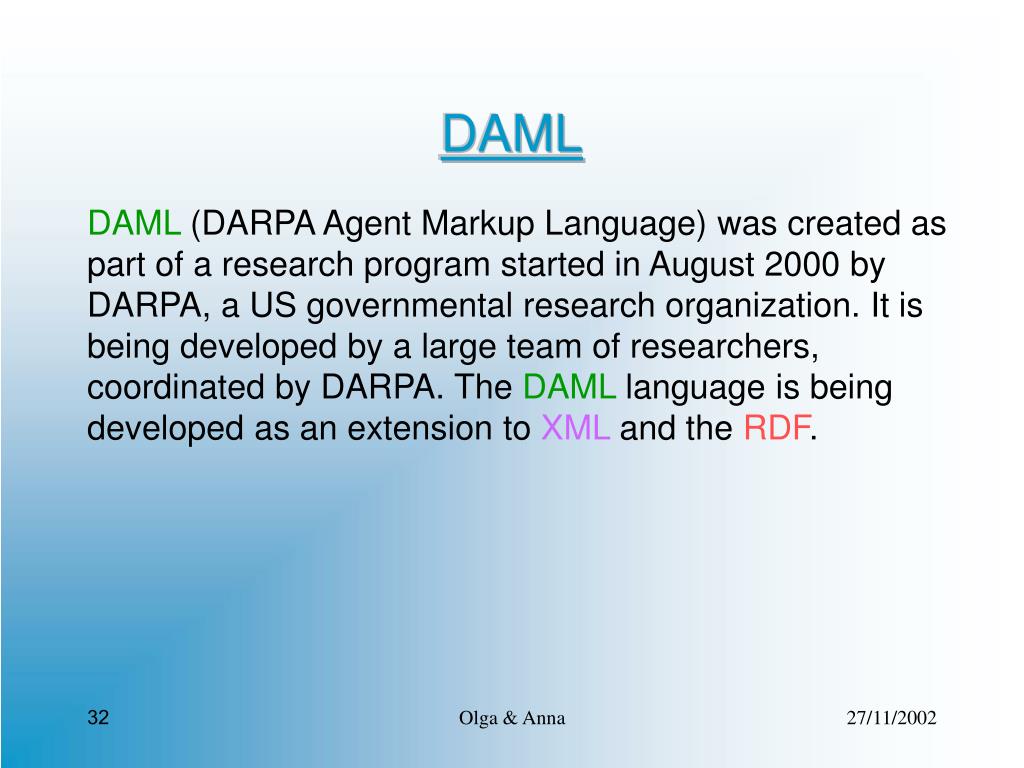 DAML

DAML (DARPA Agent Markup Language) was created as part of a research program started in August 2000 by DARPA, a US governmental research organization. It is being developed by a large team of researchers, coordinated by DARPA. The DAML language is being developed as an extension to XML and the RDF.

32

Olga & Anna

27/11/2002